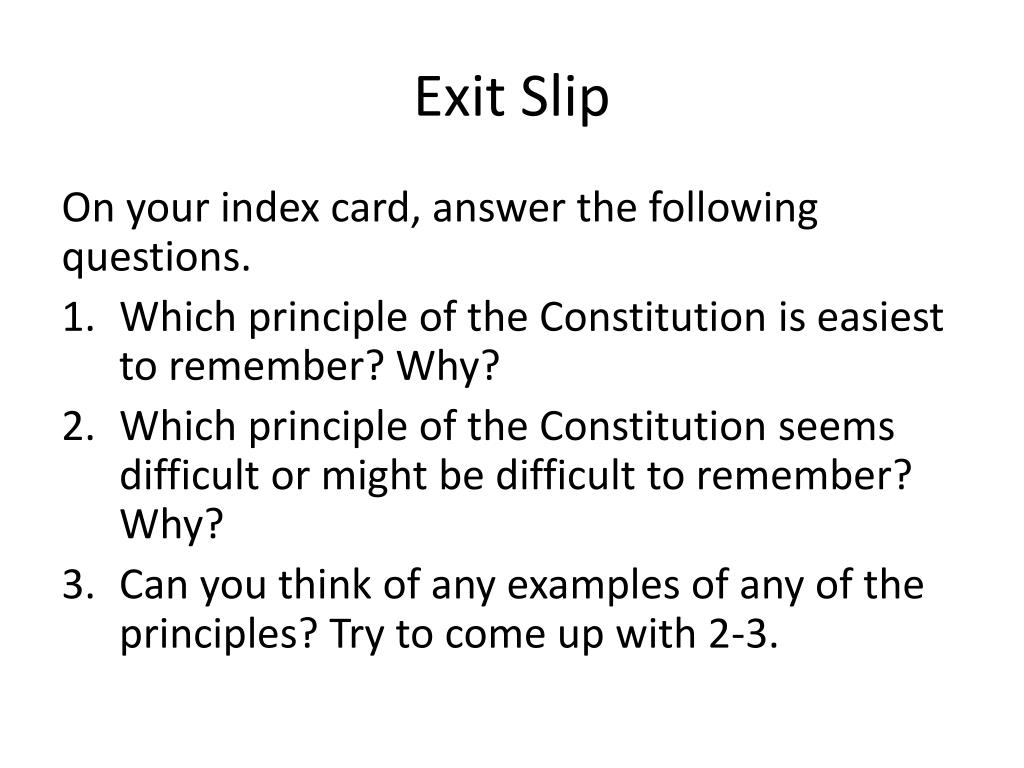 Exit Slip

On your index card, answer the following questions.

1. Which principle of the Constitution is easiest to remember? Why?
2. Which principle of the Constitution seems difficult or might be difficult to remember? Why?
3. Can you think of any examples of any of the principles? Try to come up with 2-3.